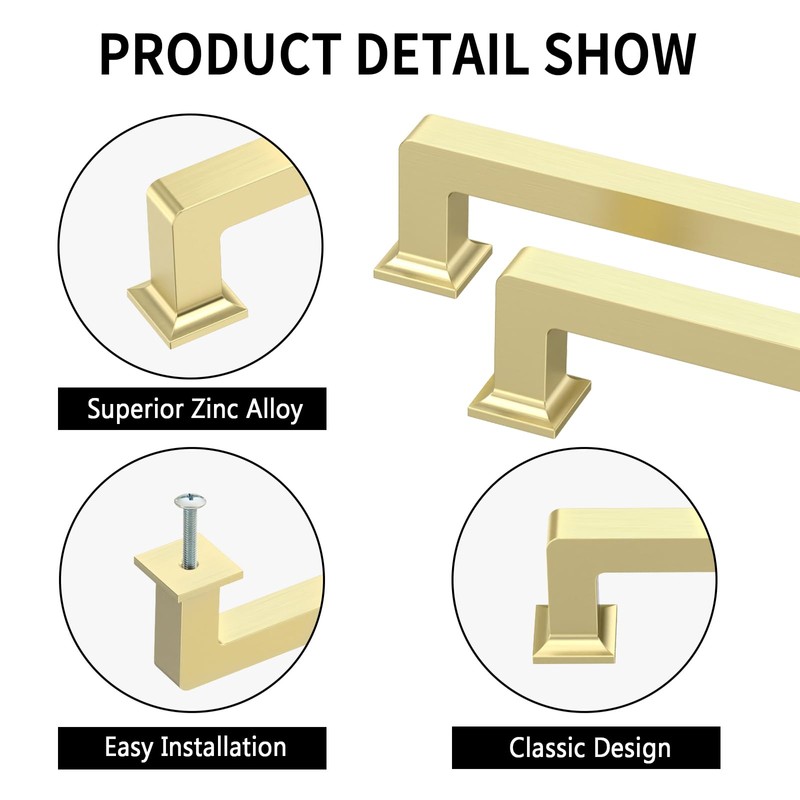 PRODUCT DETAIL SHOW

Superior Zinc Alloy

Easy Installation

Classic Design